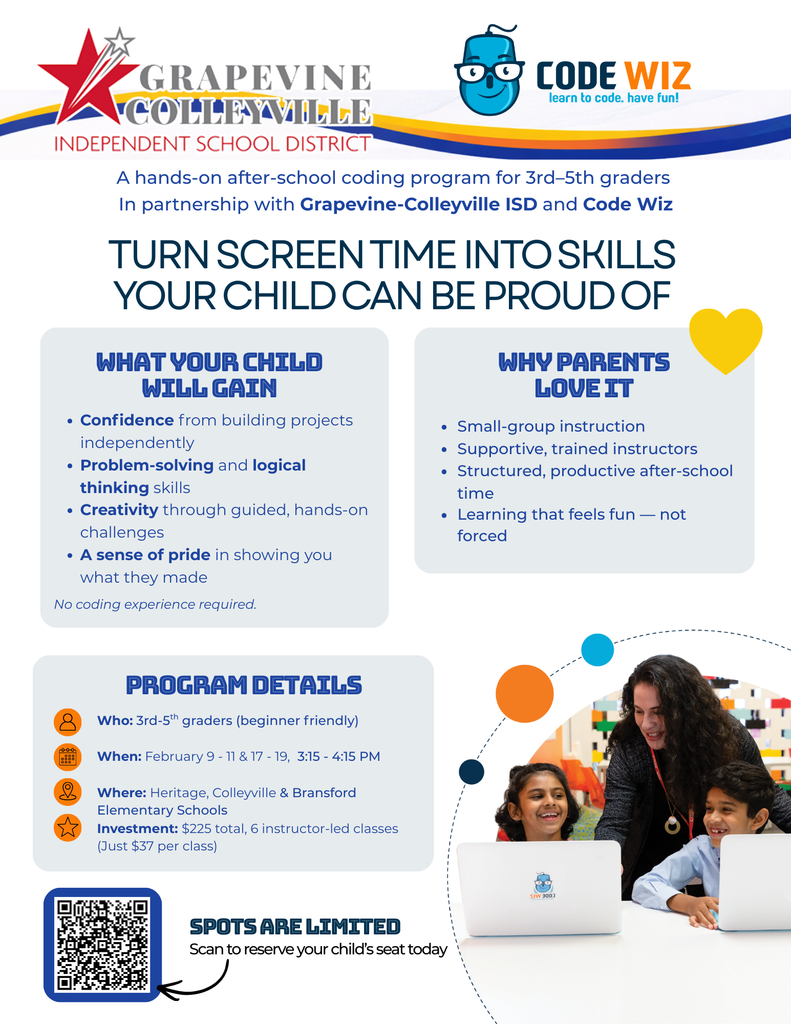 GRAPEVINE COLLEYVILLE
INDEPENDENT SCHOOL DISTRICT

CODE WIZ
learn to code. have fun!

A hands-on after-school coding program for 3rd–5th graders
In partnership with Grapevine-Colleyville ISD and Code Wiz

TURN SCREEN TIME INTO SKILLS YOUR CHILD CAN BE PROUD OF

WHAT YOUR CHILD WILL GAIN

• Confidence from building projects independently
• Problem-solving and logical thinking skills
• Creativity through guided, hands-on challenges
• A sense of pride in showing you what they made

No coding experience required.

WHY PARENTS LOVE IT

• Small-group instruction
• Supportive, trained instructors
• Structured, productive after-school time
• Learning that feels fun — not forced

PROGRAM DETAILS

Who: 3rd-5$^{th}$ graders (beginner friendly)

When: February 9 - 11 & 17 - 19, 3:15 - 4:15 PM

Where: Heritage, Colleyville & Bransford Elementary Schools

Investment: $225 total, 6 instructor-led classes (Just $37 per class)

SPOTS ARE LIMITED
Scan to reserve your child's seat today